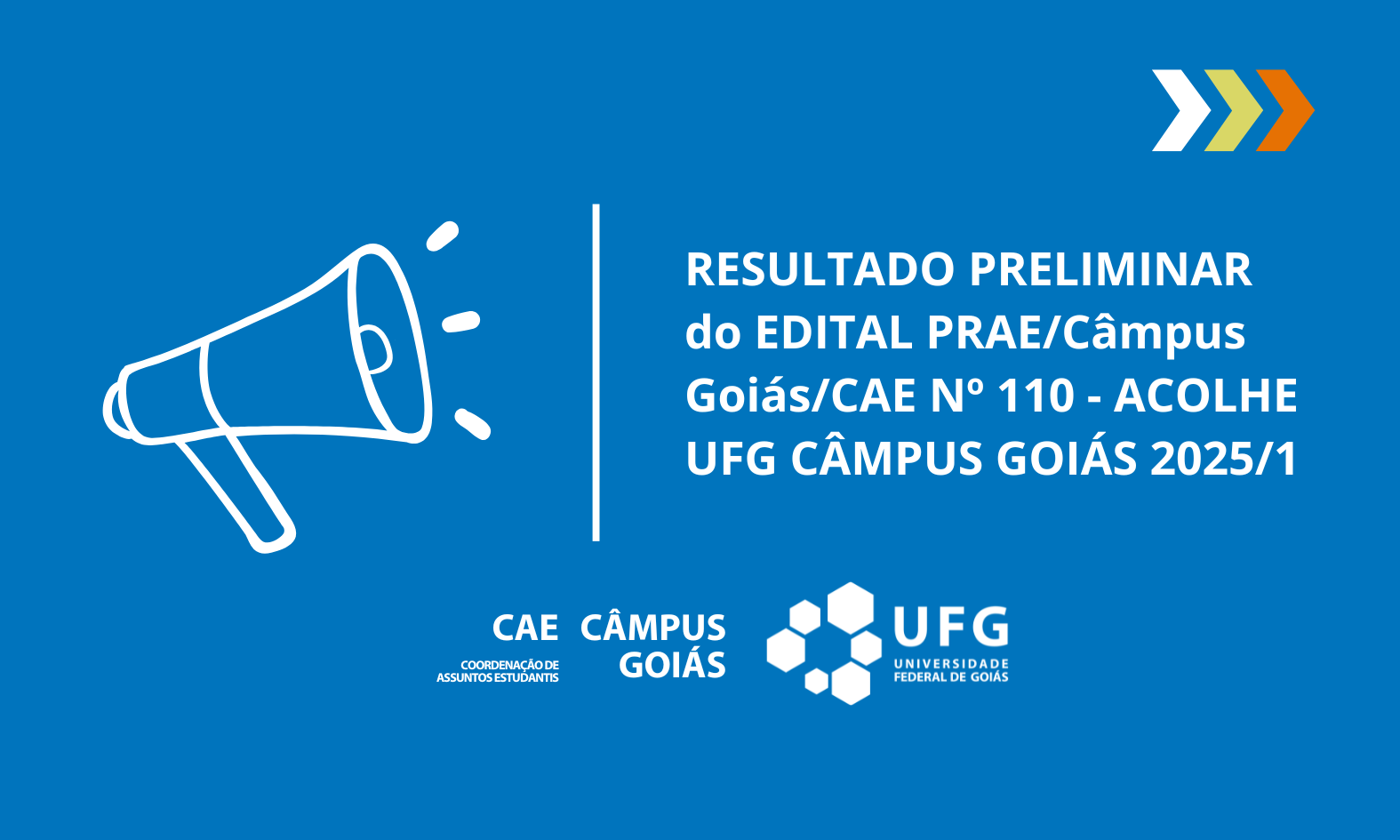 RESULTADO PRELIMINAR do EDITAL PRAE/Câmpus Goiás/CAE Nº 110 - ACOLHE UFG CÂMPUS GOIÁS 2025/1

CAE
COORDENAÇÃO DE ASSUNTOS ESTUDANTIS

CÂMPUS GOIÁS

UFG
UNIVERSIDADE FEDERAL DE GOIÁS